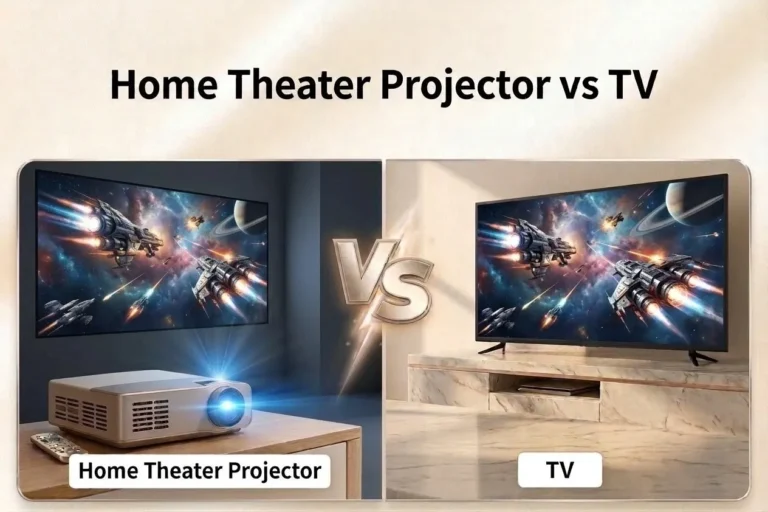 Home Theater Projector vs TV

VS

Home Theater Projector

TV